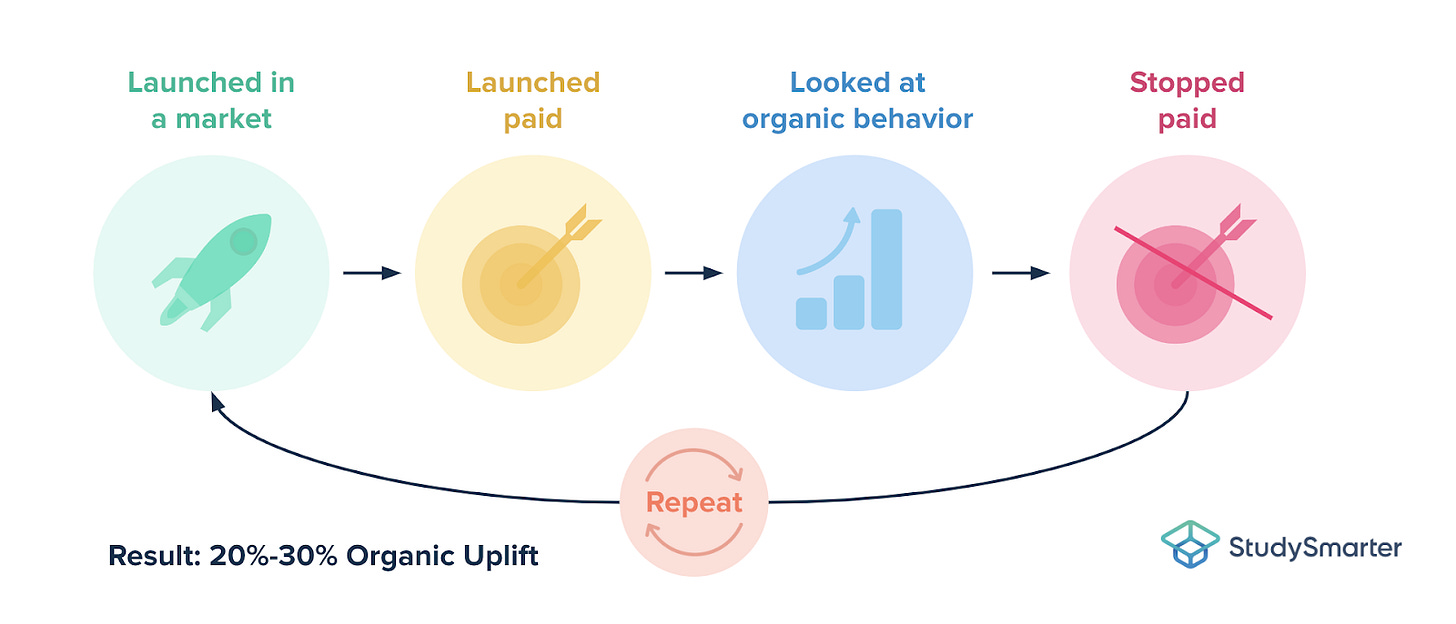 Launched in a market

Launched paid

Looked at organic behavior

Stopped paid

Repeat

Result: 20%-30% Organic Uplift

StudySmarter